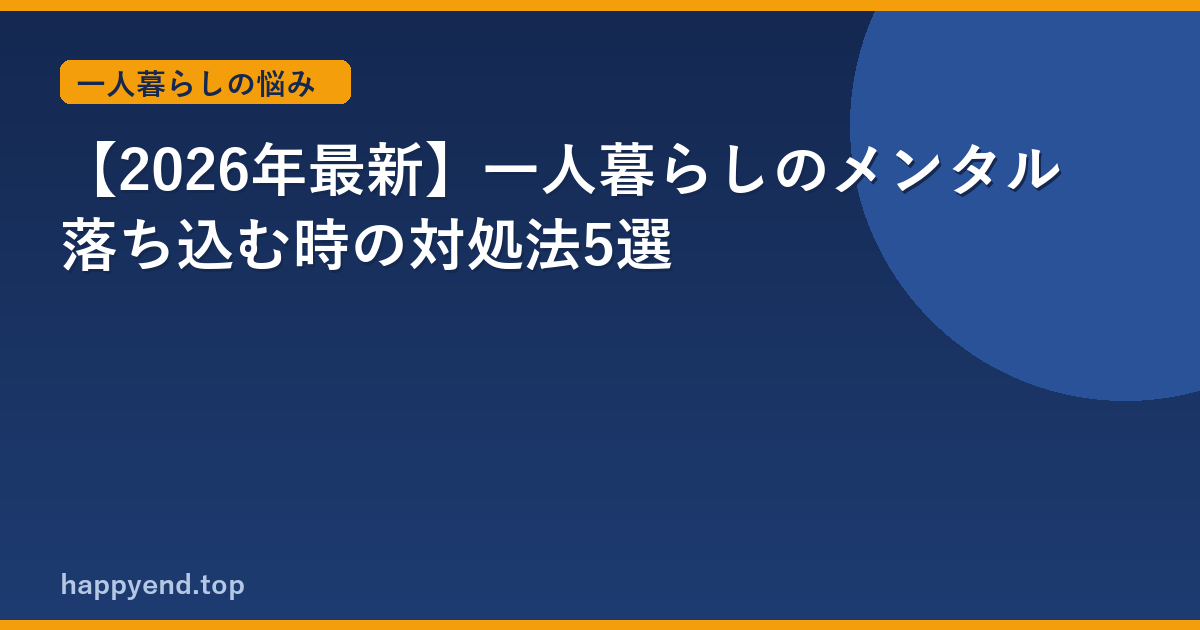 一人暮らしの悩み

【2026年最新】一人暮らしのメンタル落ち込む時の対処法5選

happyend.top